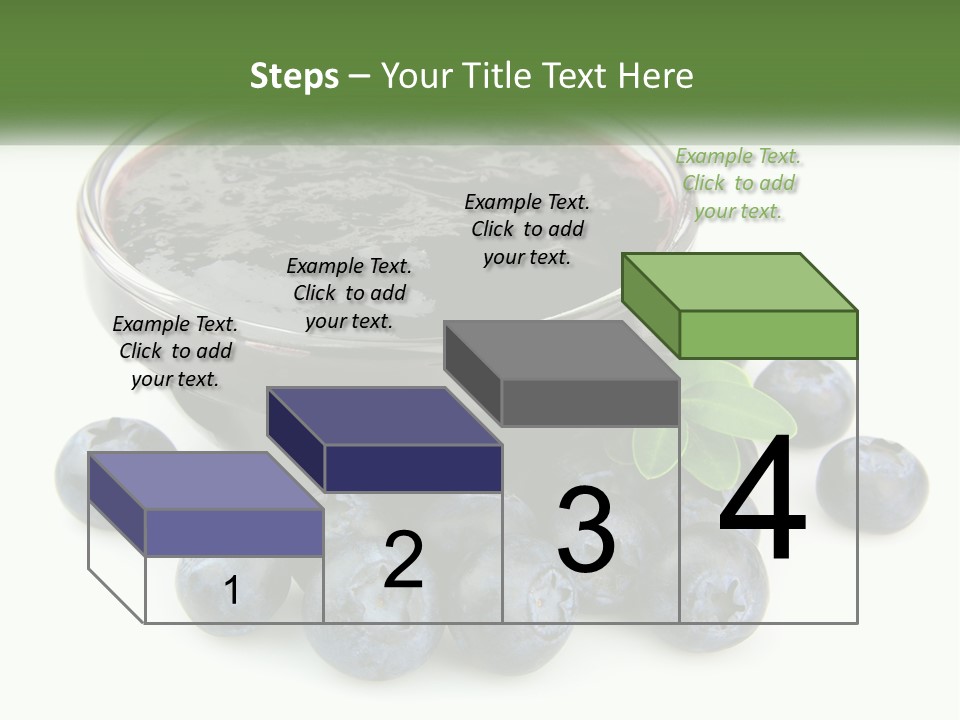 Steps – Your Title Text Here

Example Text. Click to add your text.

Example Text. Click to add your text.

Example Text. Click to add your text.

Example Text. Click to add your text.

1

2

3

4